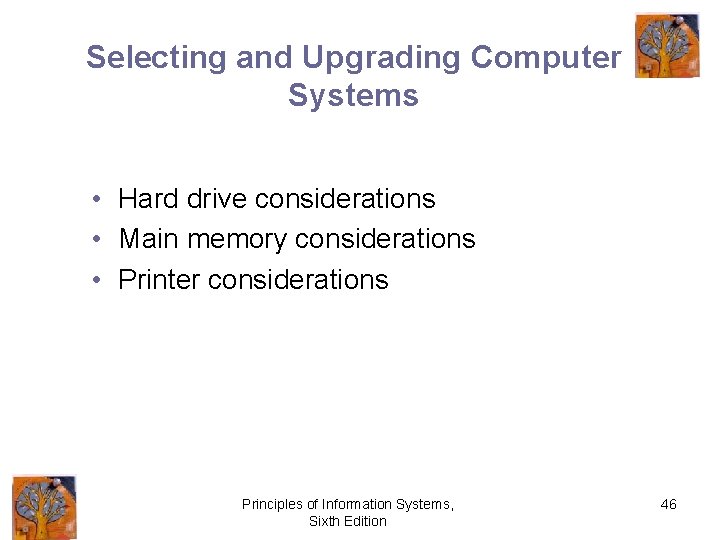 Selecting and Upgrading Computer Systems

• Hard drive considerations
• Main memory considerations
• Printer considerations

Principles of Information Systems, Sixth Edition

46